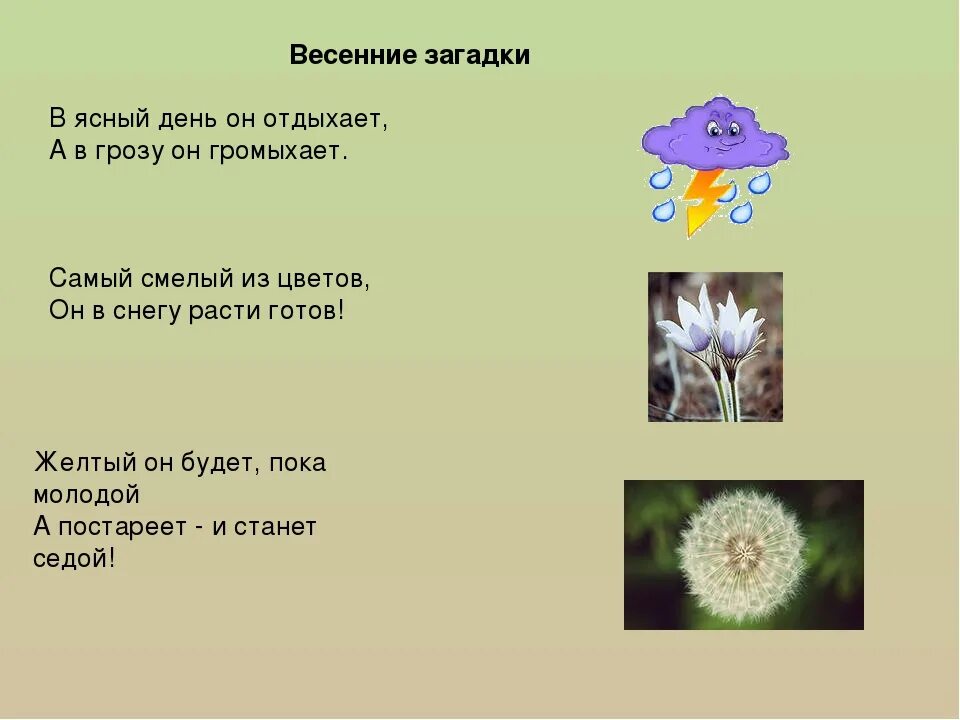 Весенние загадки

В ясный день он отдыхает,
А в грозу он громыхает.

Самый смелый из цветов,
Он в снегу расти готов!

Желтый он будет, пока молодой
А постареет - и станет седой!